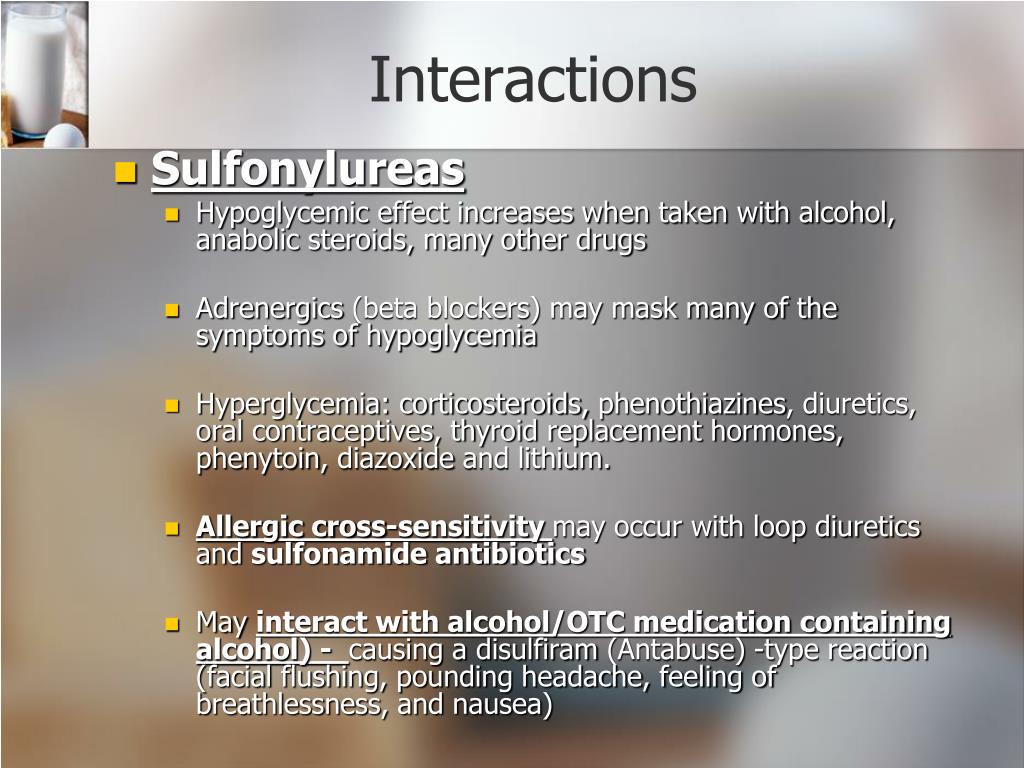 Interactions

Sulfonylureas

Hypoglycemic effect increases when taken with alcohol, anabolic steroids, many other drugs

Adrenergics (beta blockers) may mask many of the symptoms of hypoglycemia

Hyperglycemia: corticosteroids, phenothiazines, diuretics, oral contraceptives, thyroid replacement hormones, phenytoin, diazoxide and lithium.

Allergic cross-sensitivity may occur with loop diuretics and sulfonamide antibiotics

May interact with alcohol/OTC medication containing alcohol) - causing a disulfiram (Antabuse) -type reaction (facial flushing, pounding headache, feeling of breathlessness, and nausea)